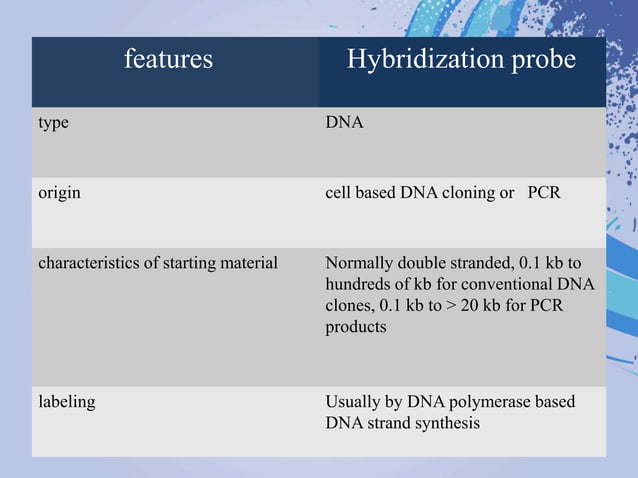 | features | Hybridization probe |
|---|---|
| type | DNA |
| origin | cell based DNA cloning or PCR |
| characteristics of starting material | Normally double stranded, 0.1 kb to hundreds of kb for conventional DNA clones, 0.1 kb to > 20 kb for PCR products |
| labeling | Usually by DNA polymerase based DNA strand synthesis |